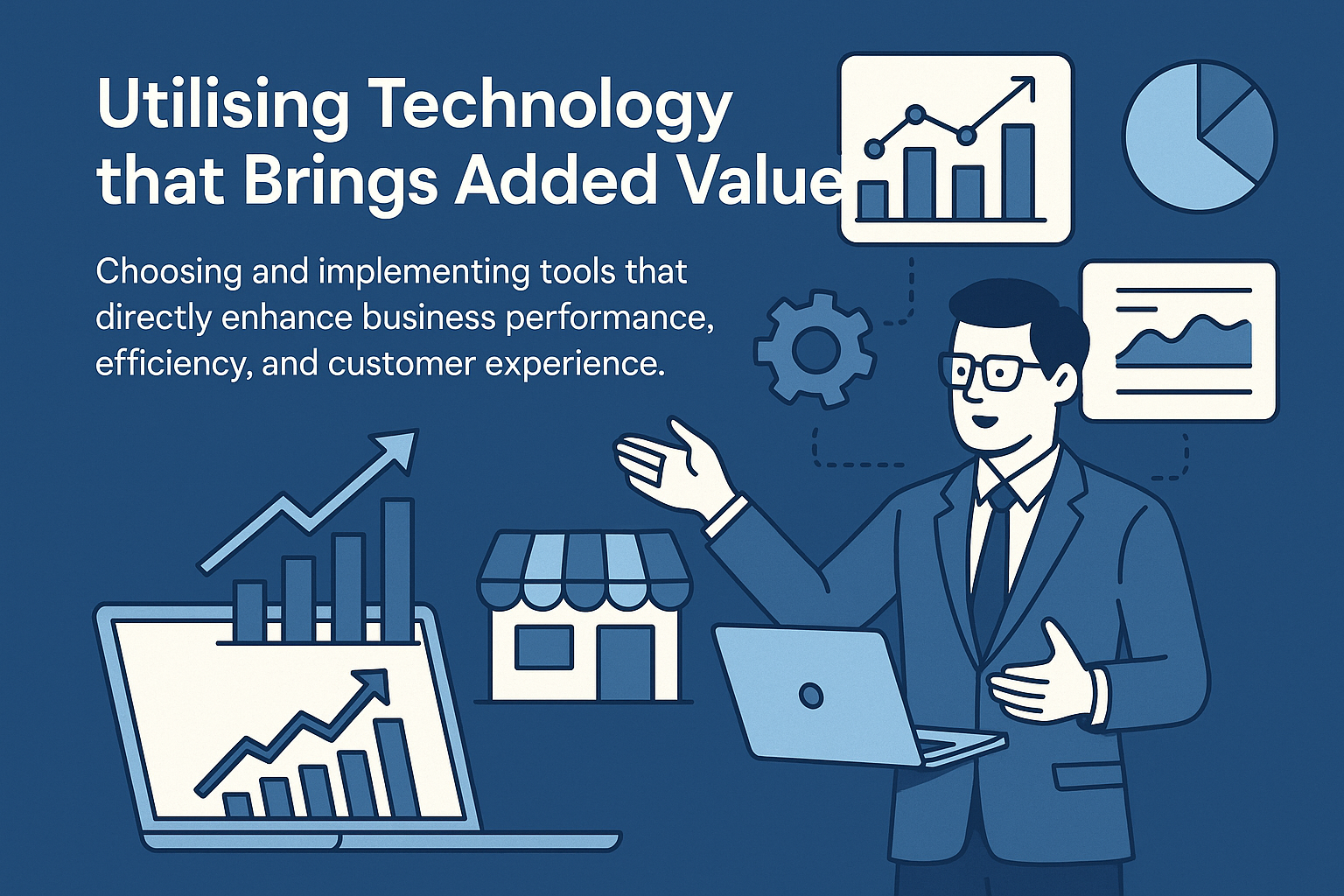 Utilising Technology that Brings Added Value

Choosing and implementing tools that directly enhance business performance, efficiency, and customer experience.